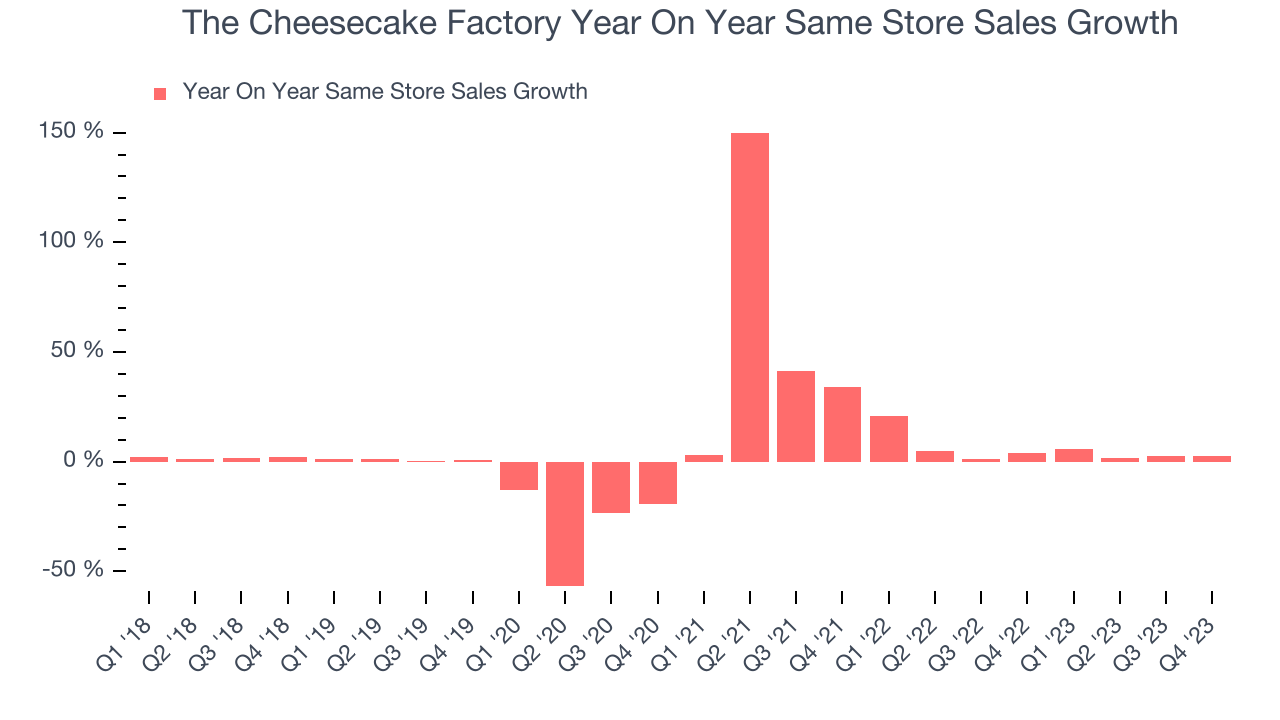 The Cheesecake Factory Year On Year Same Store Sales Growth

Year On Year Same Store Sales Growth

150 %
100 %
50 %
0 %
-50 %

Q1 '18
Q2 '18
Q3 '18
Q4 '18
Q1 '19
Q2 '19
Q3 '19
Q4 '19
Q1 '20
Q2 '20
Q3 '20
Q4 '20
Q1 '21
Q2 '21
Q3 '21
Q4 '21
Q1 '22
Q2 '22
Q3 '22
Q4 '22
Q1 '23
Q2 '23
Q3 '23
Q4 '23